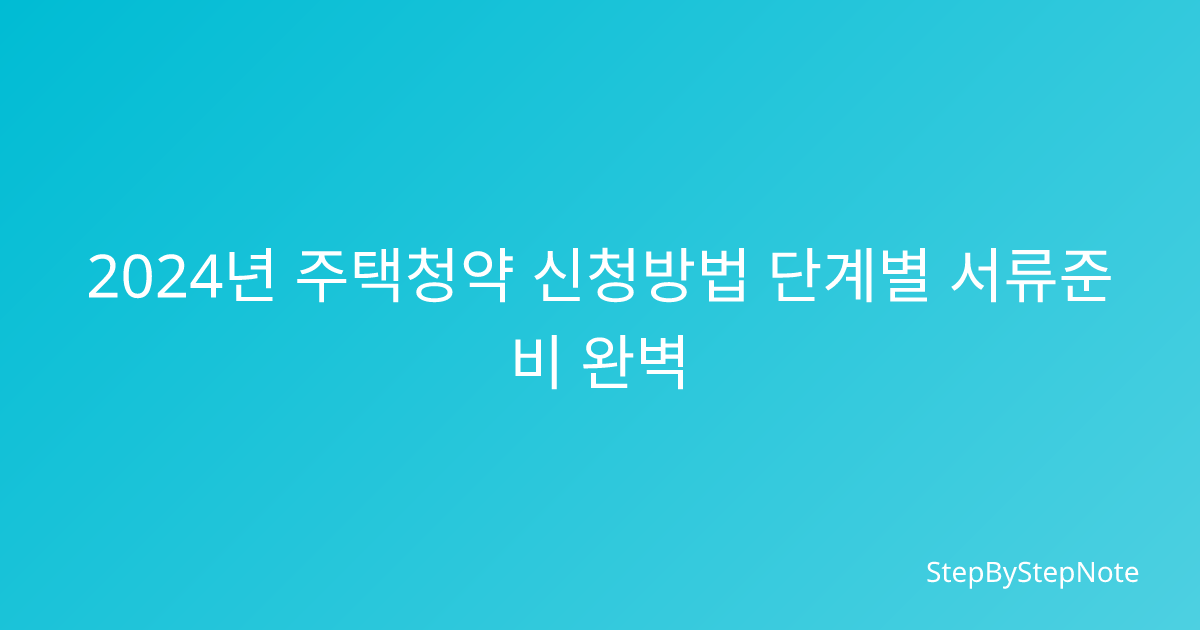 2024년 주택청약 신청방법 단계별 서류준비 완벽

StepByStepNote